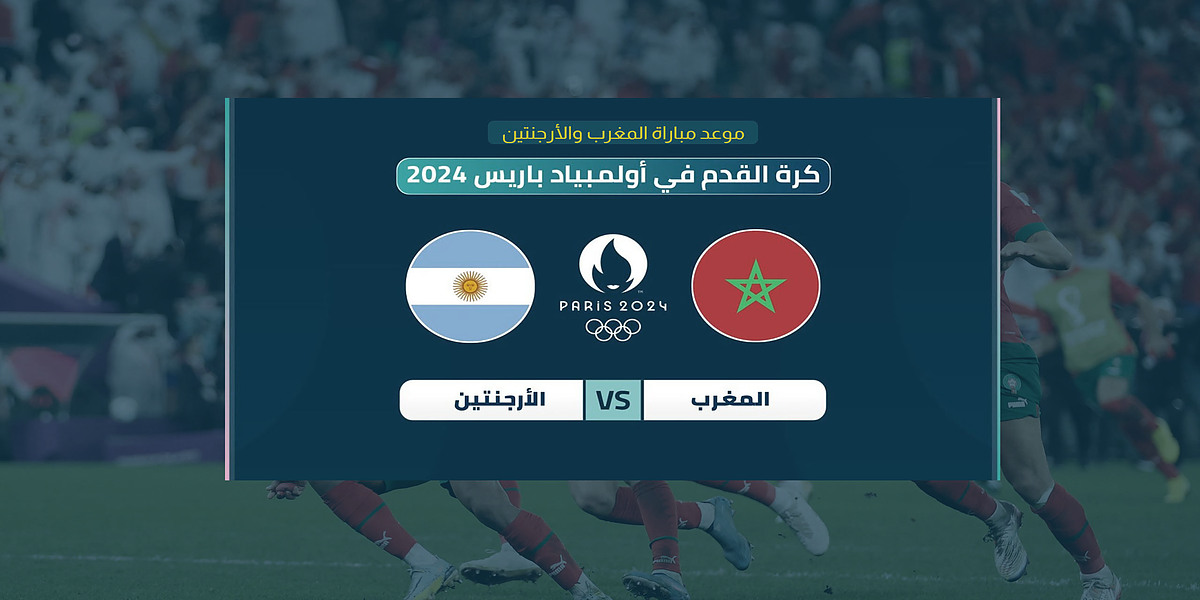 موعد مباراة المغرب والأرجنتين

كرة القدم في أولمبياد باريس 2024

PARIS 2024

المغرب VS الأرجنتين